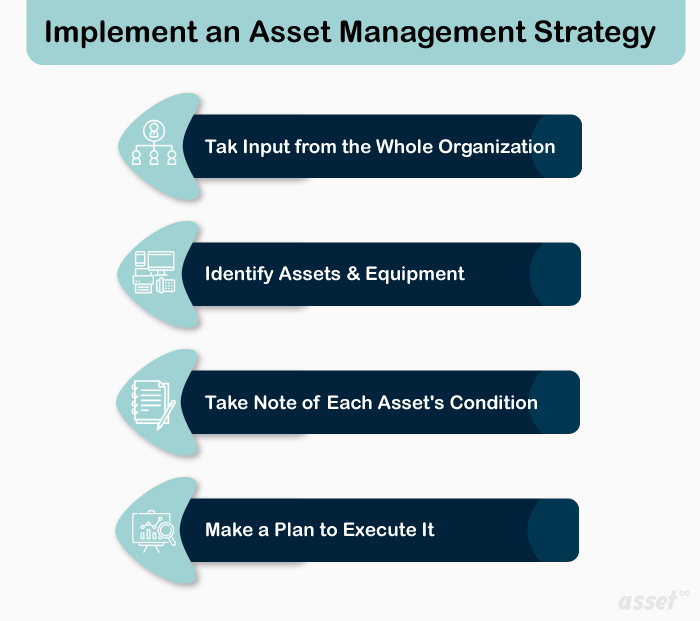 Implement an Asset Management Strategy

Tak Input from the Whole Organization

Identify Assets & Equipment

Take Note of Each Asset's Condition

Make a Plan to Execute It

asset∞